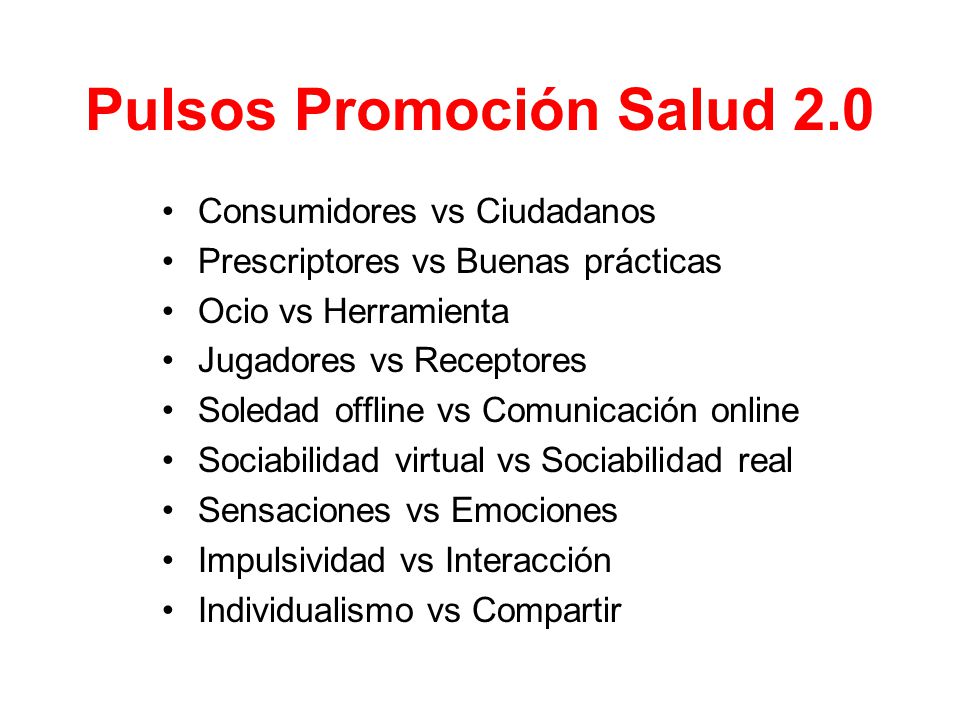 Pulsos Promoción Salud 2.0

• Consumidores vs Ciudadanos
• Prescriptores vs Buenas prácticas
• Ocio vs Herramienta
• Jugadores vs Receptores
• Soledad offline vs Comunicación online
• Sociabilidad virtual vs Sociabilidad real
• Sensaciones vs Emociones
• Impulsividad vs Interacción
• Individualismo vs Compartir